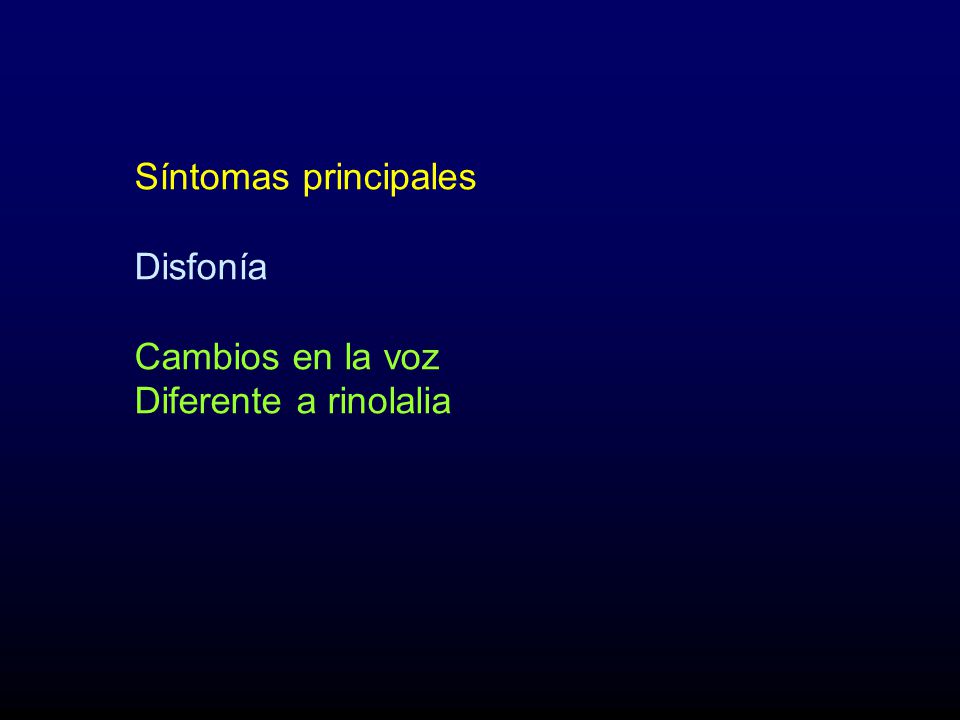 Síntomas principales

Disfonía

Cambios en la voz
Diferente a rinolalia